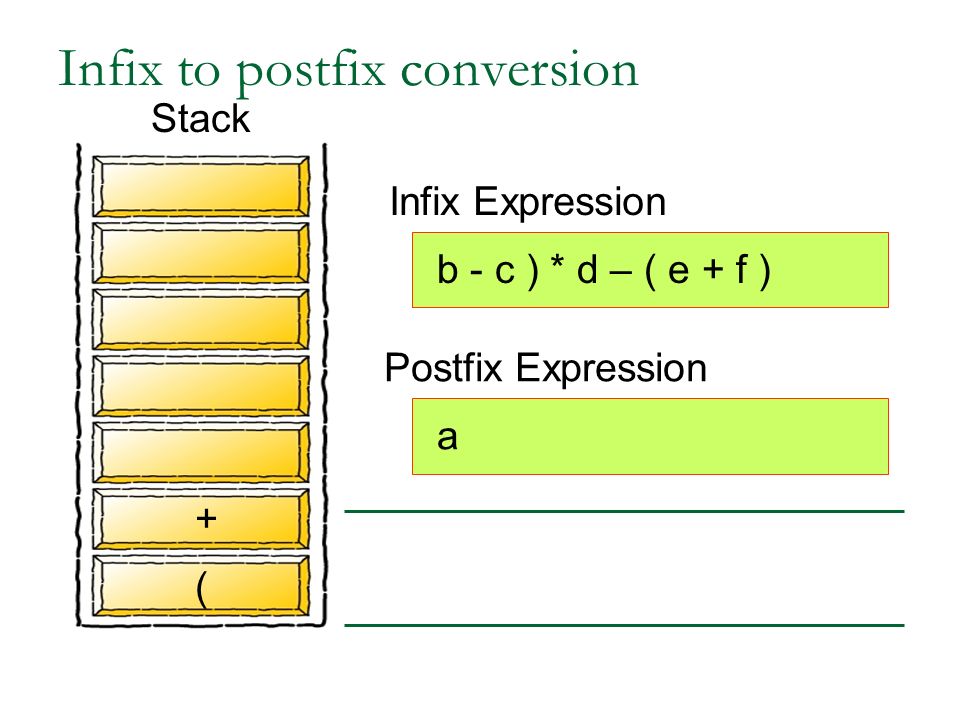 Infix to postfix conversion

Stack

+

(

Infix Expression

b - c ) * d – ( e + f )

Postfix Expression

a